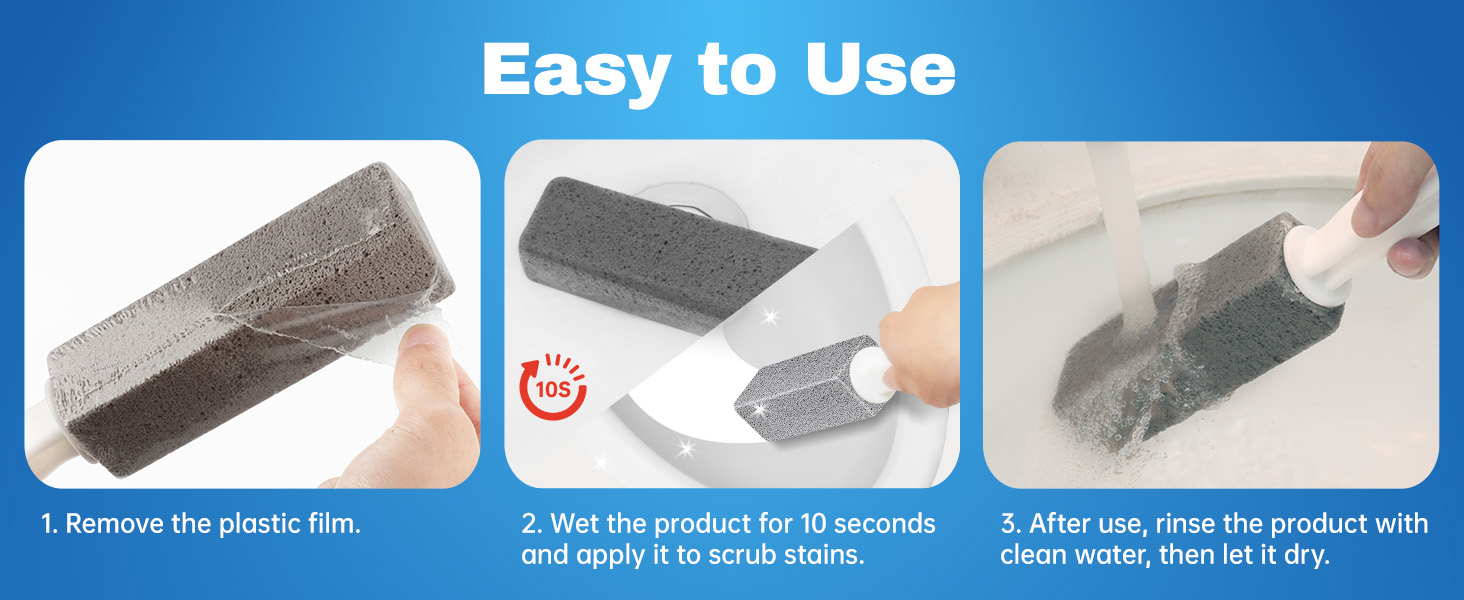 Easy to Use

10S

1. Remove the plastic film.

2. Wet the product for 10 seconds and apply it to scrub stains.

3. After use, rinse the product with clean water, then let it dry.